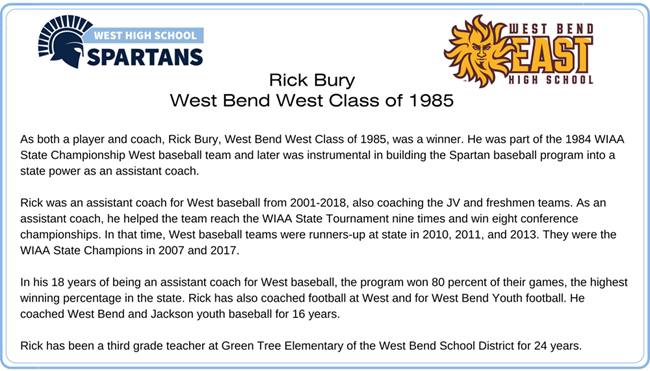 WEST HIGH SCHOOL
SPARTANS

WEST BEND
EAST
HIGH SCHOOL

Rick Bury
West Bend West Class of 1985

As both a player and coach, Rick Bury, West Bend West Class of 1985, was a winner. He was part of the 1984 WIAA State Championship West baseball team and later was instrumental in building the Spartan baseball program into a state power as an assistant coach.

Rick was an assistant coach for West baseball from 2001-2018, also coaching the JV and freshmen teams. As an assistant coach, he helped the team reach the WIAA State Tournament nine times and win eight conference championships. In that time, West baseball teams were runners-up at state in 2010, 2011, and 2013. They were the WIAA State Champions in 2007 and 2017.

In his 18 years of being an assistant coach for West baseball, the program won 80 percent of their games, the highest winning percentage in the state. Rick has also coached football at West and for West Bend Youth football. He coached West Bend and Jackson youth baseball for 16 years.

Rick has been a third grade teacher at Green Tree Elementary of the West Bend School District for 24 years.